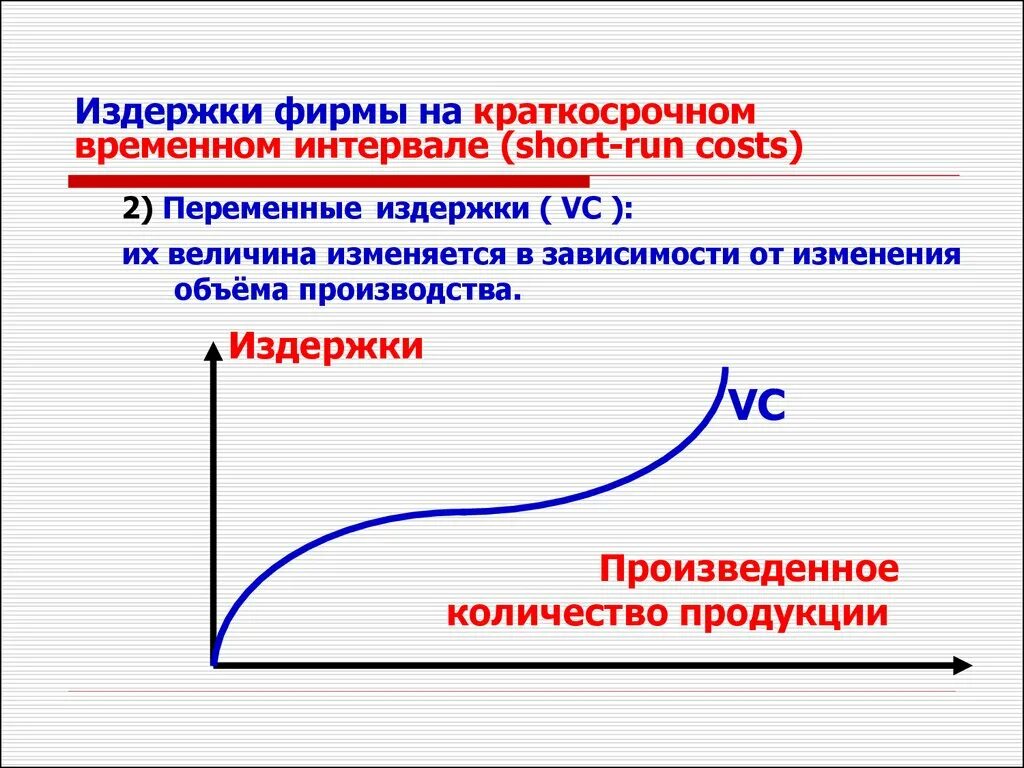 Издержки фирмы на краткосрочном временном интервале (short-run costs)

2) Переменные издержки ( VC ):

их величина изменяется в зависимости от изменения объёма производства.

Издержки

VC

Произведенное количество продукции